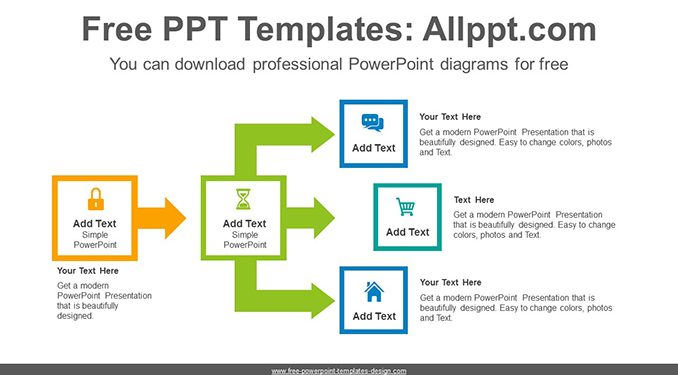 Free PPT Templates: Allppt.com

You can download professional PowerPoint diagrams for free

Add Text
Simple
PowerPoint

Your Text Here
Get a modern PowerPoint Presentation that is beautifully designed.

Add Text
Simple
PowerPoint

Add Text

Your Text Here
Get a modern PowerPoint Presentation that is beautifully designed. Easy to change colors, photos and Text.

Add Text

Text Here
Get a modern PowerPoint Presentation that is beautifully designed. Easy to change colors, photos and Text.

Add Text

Your Text Here
Get a modern PowerPoint Presentation that is beautifully designed. Easy to change colors, photos and Text.

www.free-powerpoint-templates-design.com